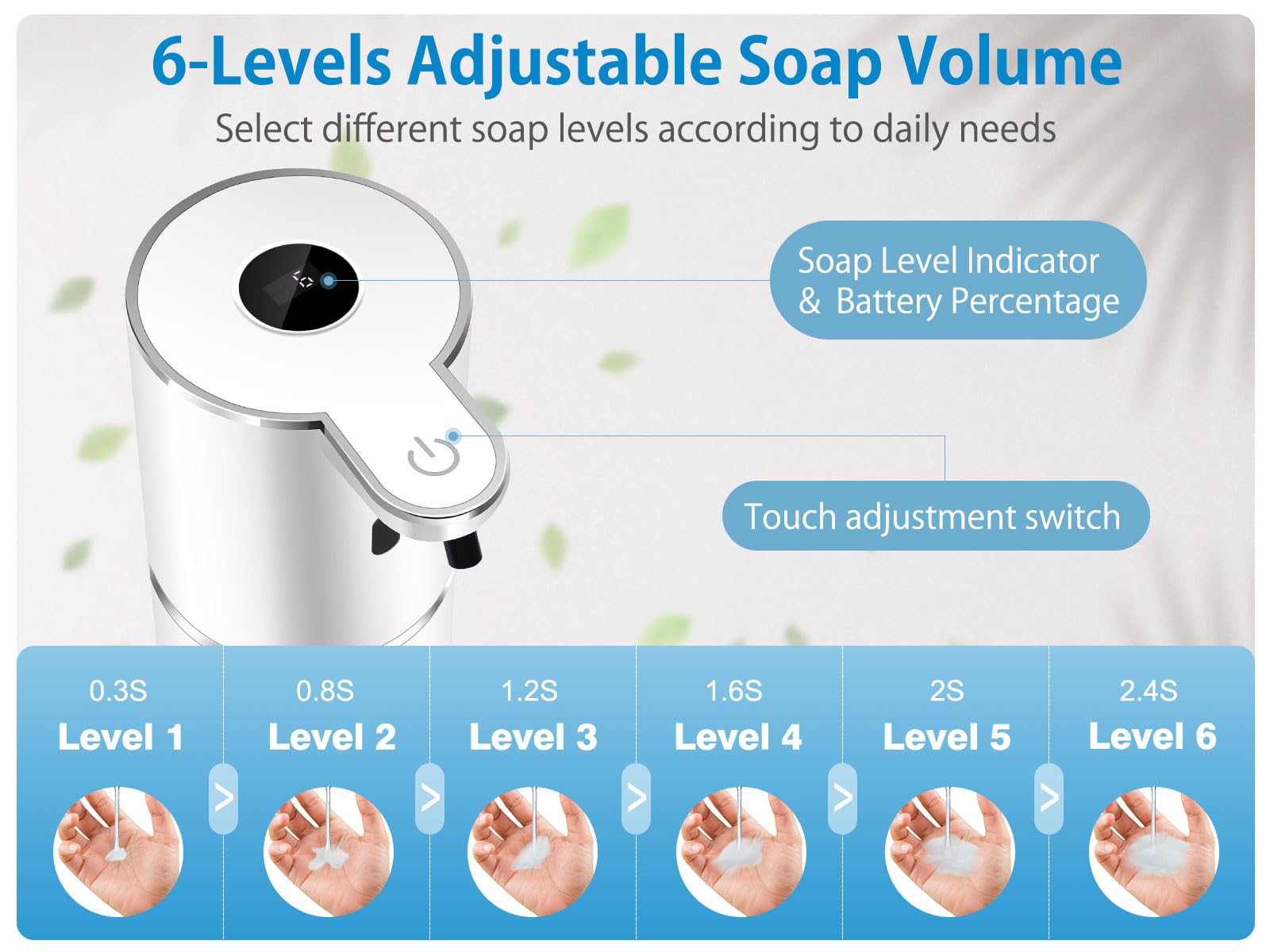 6-Levels Adjustable Soap Volume

Select different soap levels according to daily needs

Soap Level Indicator & Battery Percentage

Touch adjustment switch

0.3S
Level 1

>

0.8S
Level 2

>

1.2S
Level 3

>

1.6S
Level 4

>

2S
Level 5

>

2.4S
Level 6